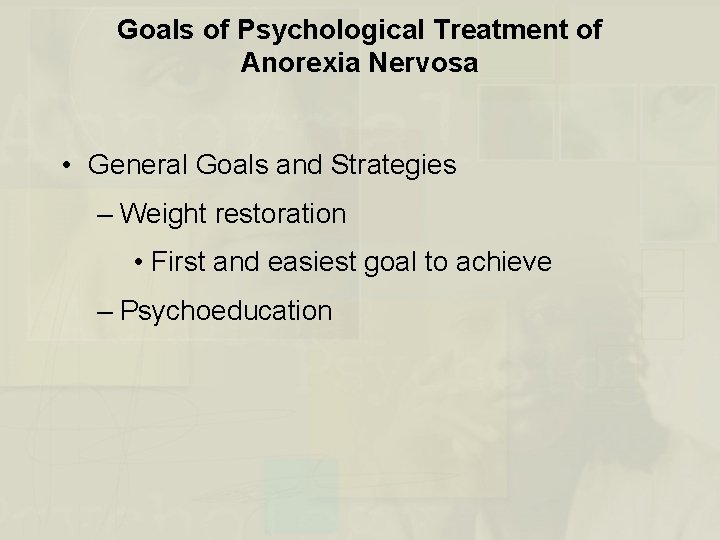 Goals of Psychological Treatment of Anorexia Nervosa

• General Goals and Strategies

– Weight restoration

• First and easiest goal to achieve

– Psychoeducation